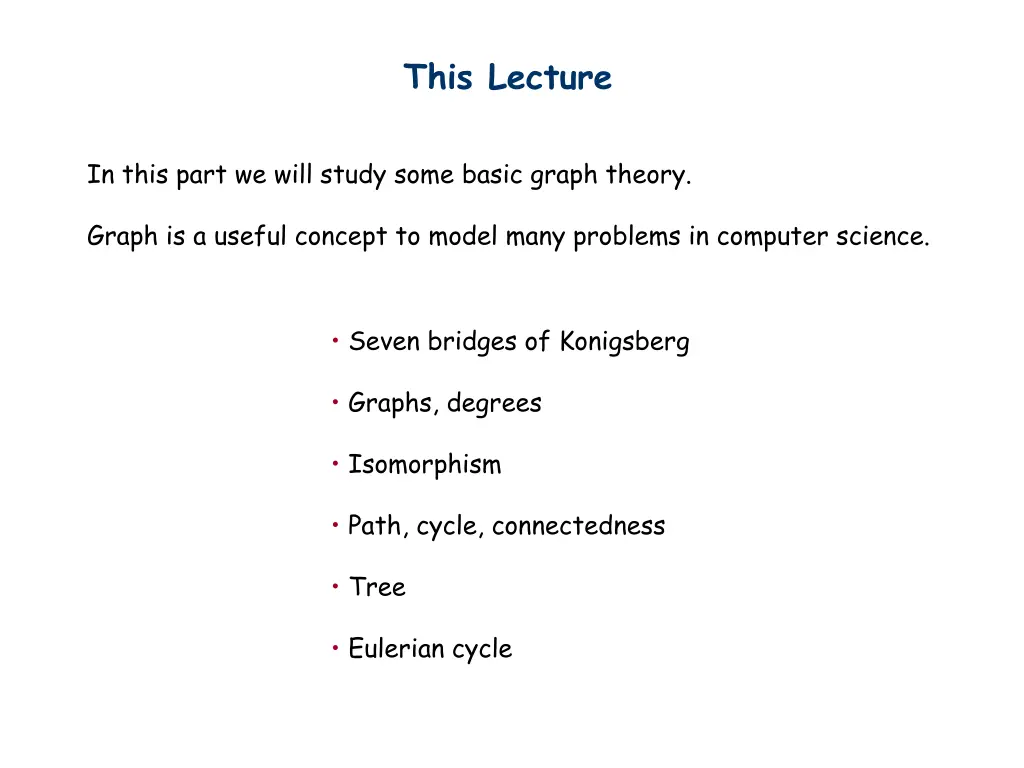 This Lecture

In this part we will study some basic graph theory.

Graph is a useful concept to model many problems in computer science.

• Seven bridges of Konigsberg

• Graphs, degrees

• Isomorphism

• Path, cycle, connectedness

• Tree

• Eulerian cycle